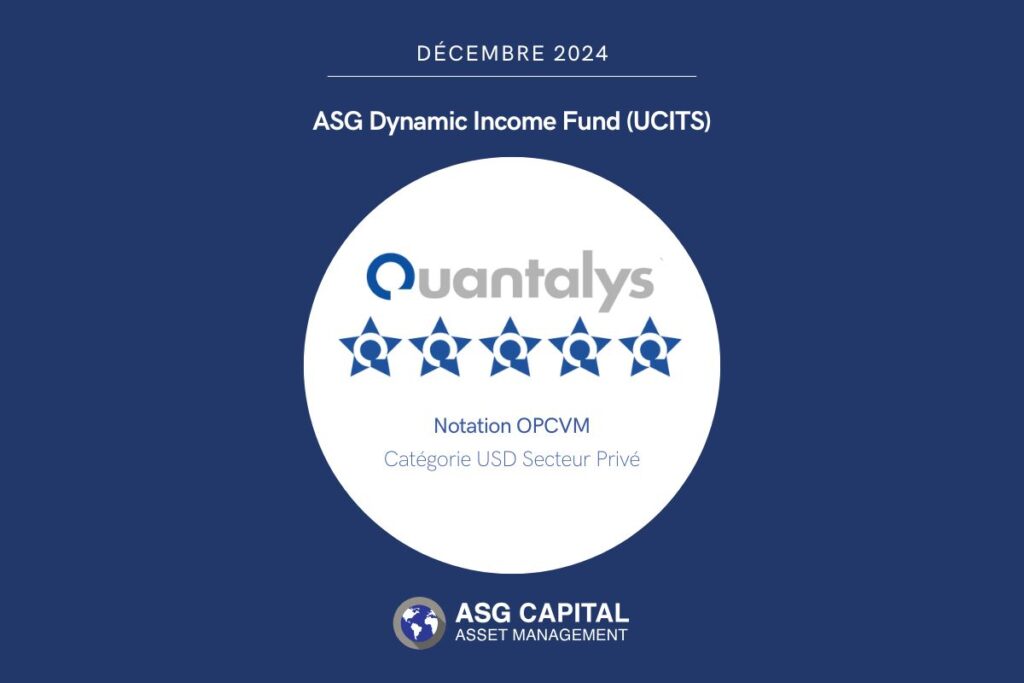 DÉCEMBRE 2024

ASG Dynamic Income Fund (UCITS)

Quantalys

Notation OPCVM

Catégorie USD Secteur Privé

ASG CAPITAL
ASSET MANAGEMENT